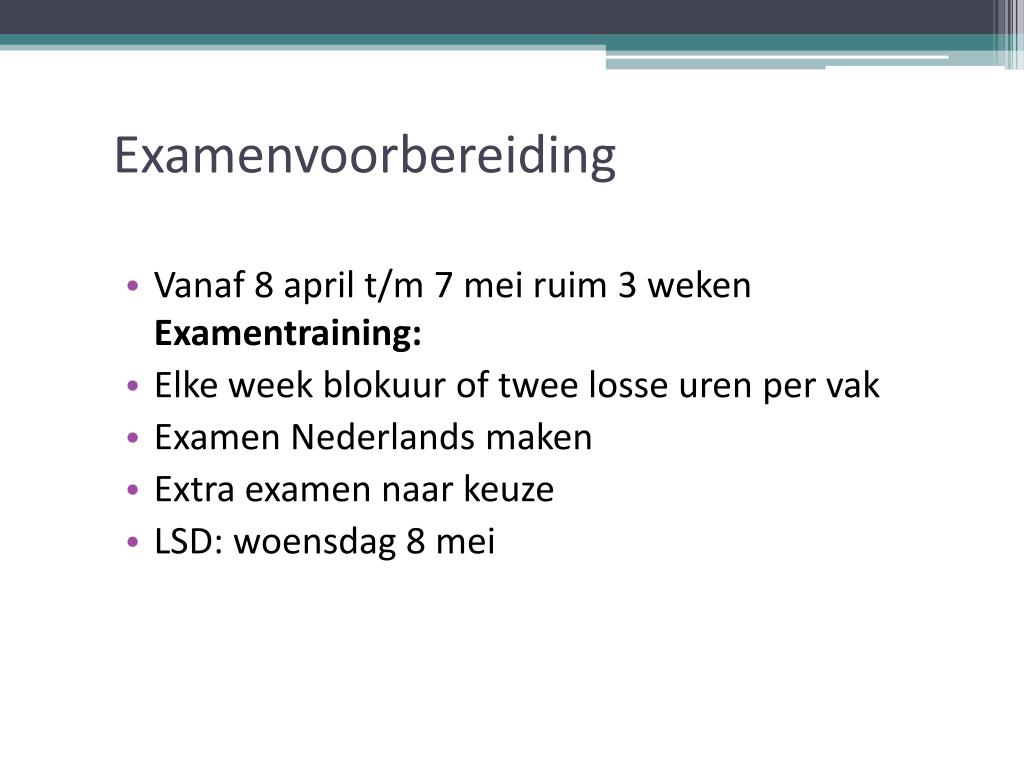 Examenvoorbereiding

• Vanaf 8 april t/m 7 mei ruim 3 weken **Examentraining:**
• Elke week blokuur of twee losse uren per vak
• Examen Nederlands maken
• Extra examen naar keuze
• LSD: woensdag 8 mei